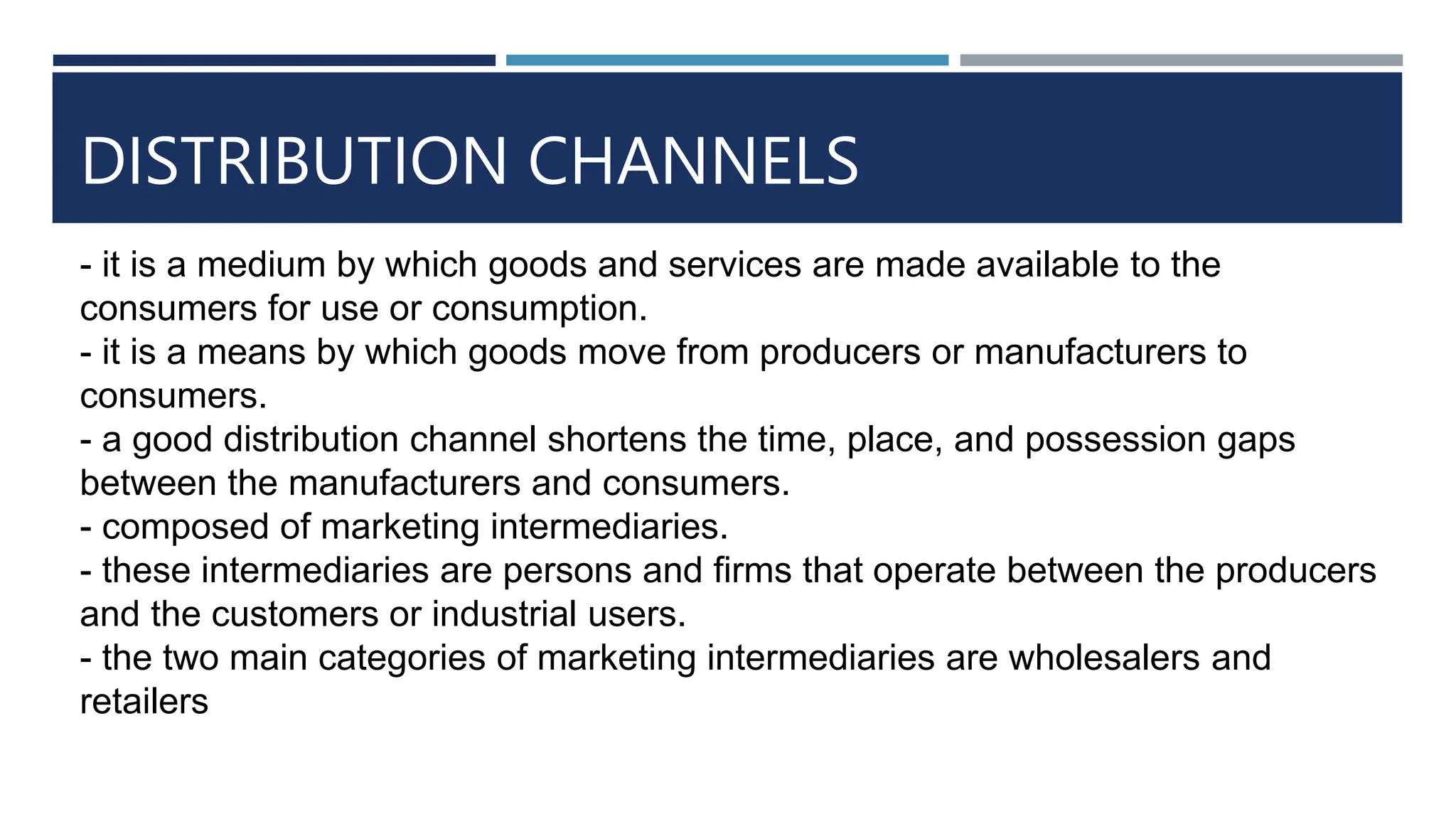 DISTRIBUTION CHANNELS

- it is a medium by which goods and services are made available to the consumers for use or consumption.
- it is a means by which goods move from producers or manufacturers to consumers.
- a good distribution channel shortens the time, place, and possession gaps between the manufacturers and consumers.
- composed of marketing intermediaries.
- these intermediaries are persons and firms that operate between the producers and the customers or industrial users.
- the two main categories of marketing intermediaries are wholesalers and retailers